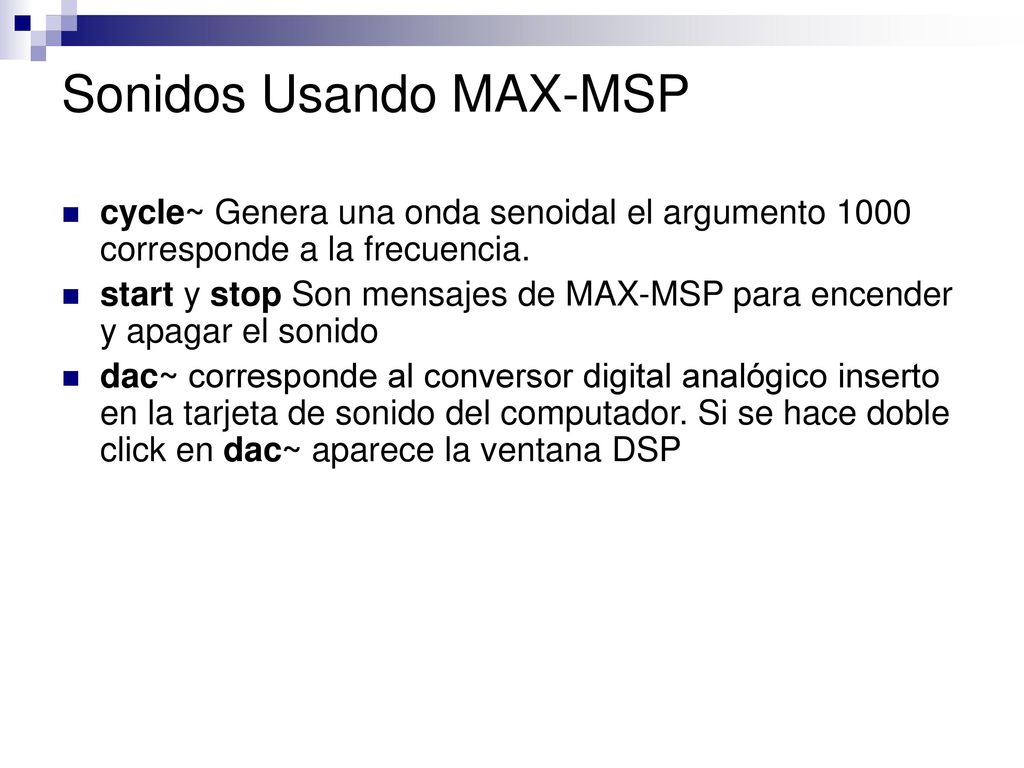 Sonidos Usando MAX-MSP

cycle~ Genera una onda senoidal el argumento 1000 corresponde a la frecuencia.

start y stop Son mensajes de MAX-MSP para encender y apagar el sonido

dac~ corresponde al conversor digital analógico inserto en la tarjeta de sonido del computador. Si se hace doble click en dac~ aparece la ventana DSP